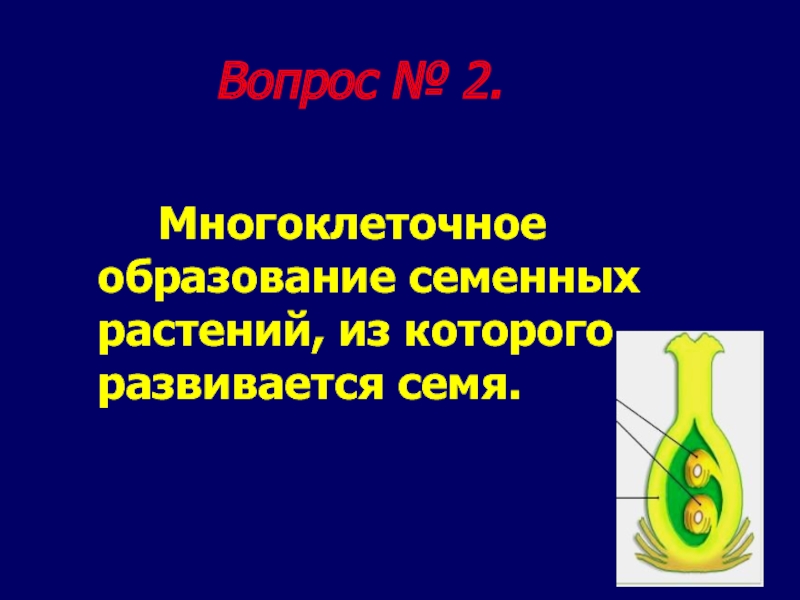 Вопрос № 2.

Многоклеточное образование семенных растений, из которого развивается семя.